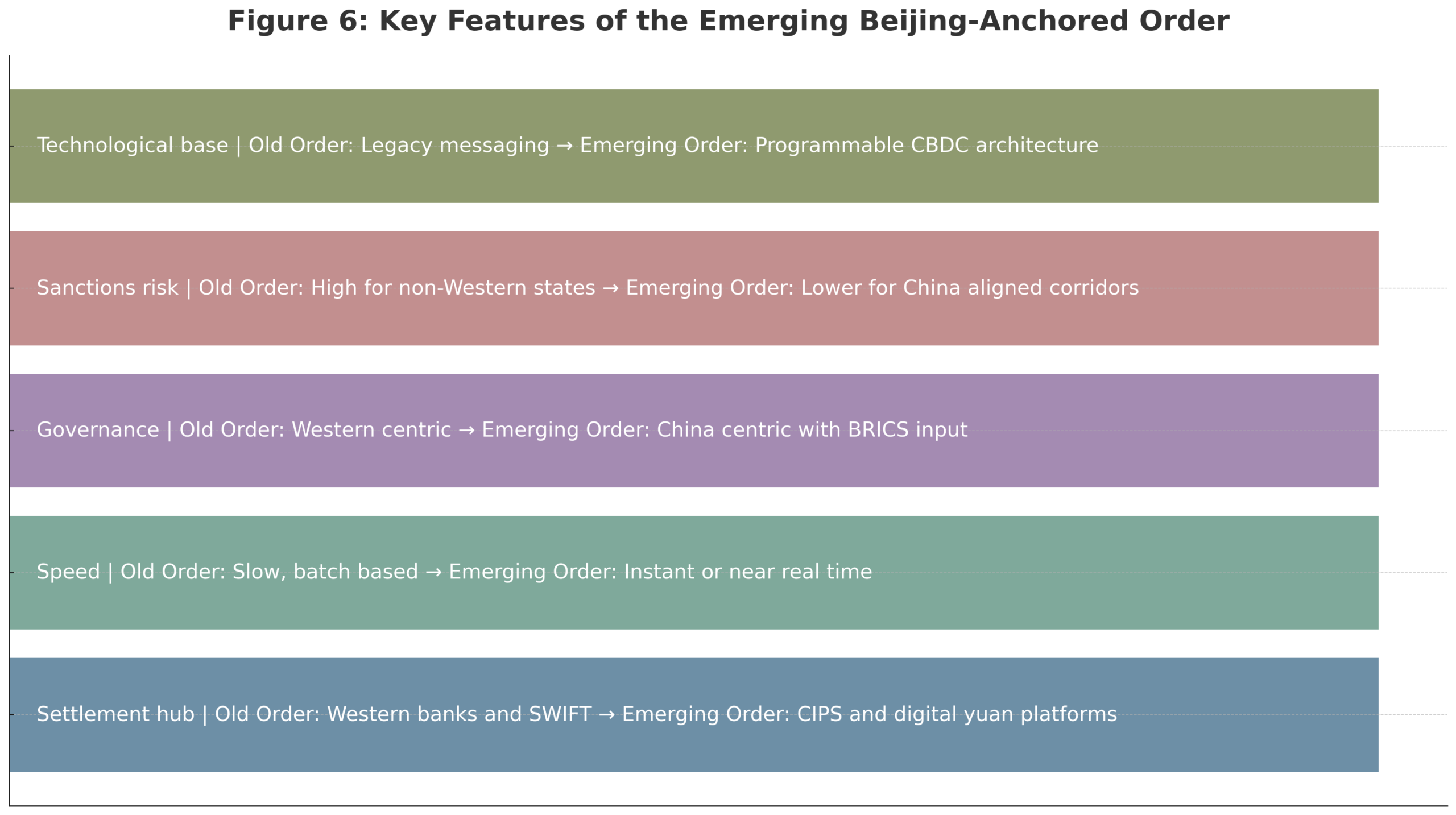 Figure 6: Key Features of the Emerging Beijing-Anchored Order

Technological base | Old Order: Legacy messaging → Emerging Order: Programmable CBDC architecture

Sanctions risk | Old Order: High for non-Western states → Emerging Order: Lower for China aligned corridors

Governance | Old Order: Western centric → Emerging Order: China centric with BRICS input

Speed | Old Order: Slow, batch based → Emerging Order: Instant or near real time

Settlement hub | Old Order: Western banks and SWIFT → Emerging Order: CIPS and digital yuan platforms